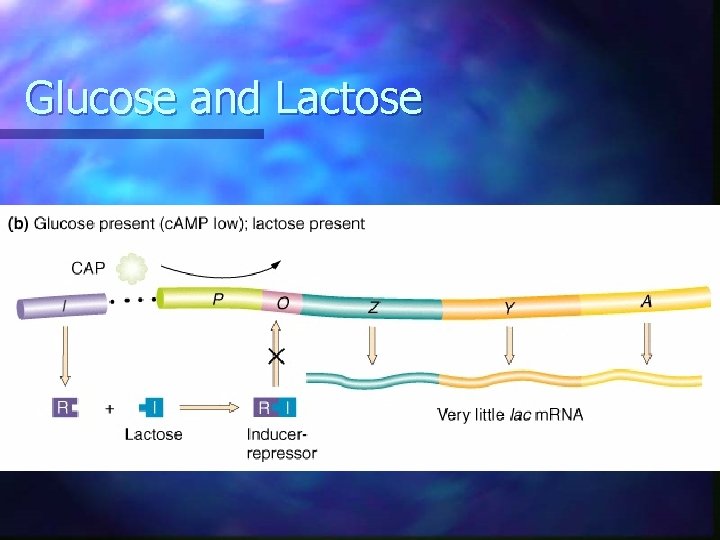 Glucose and Lactose

(b) Glucose present (cAMP low); lactose present

CAP

I

P

O

Z

Y

A

R

+

I

Lactose

R

I

Inducer-repressor

Very little lac mRNA